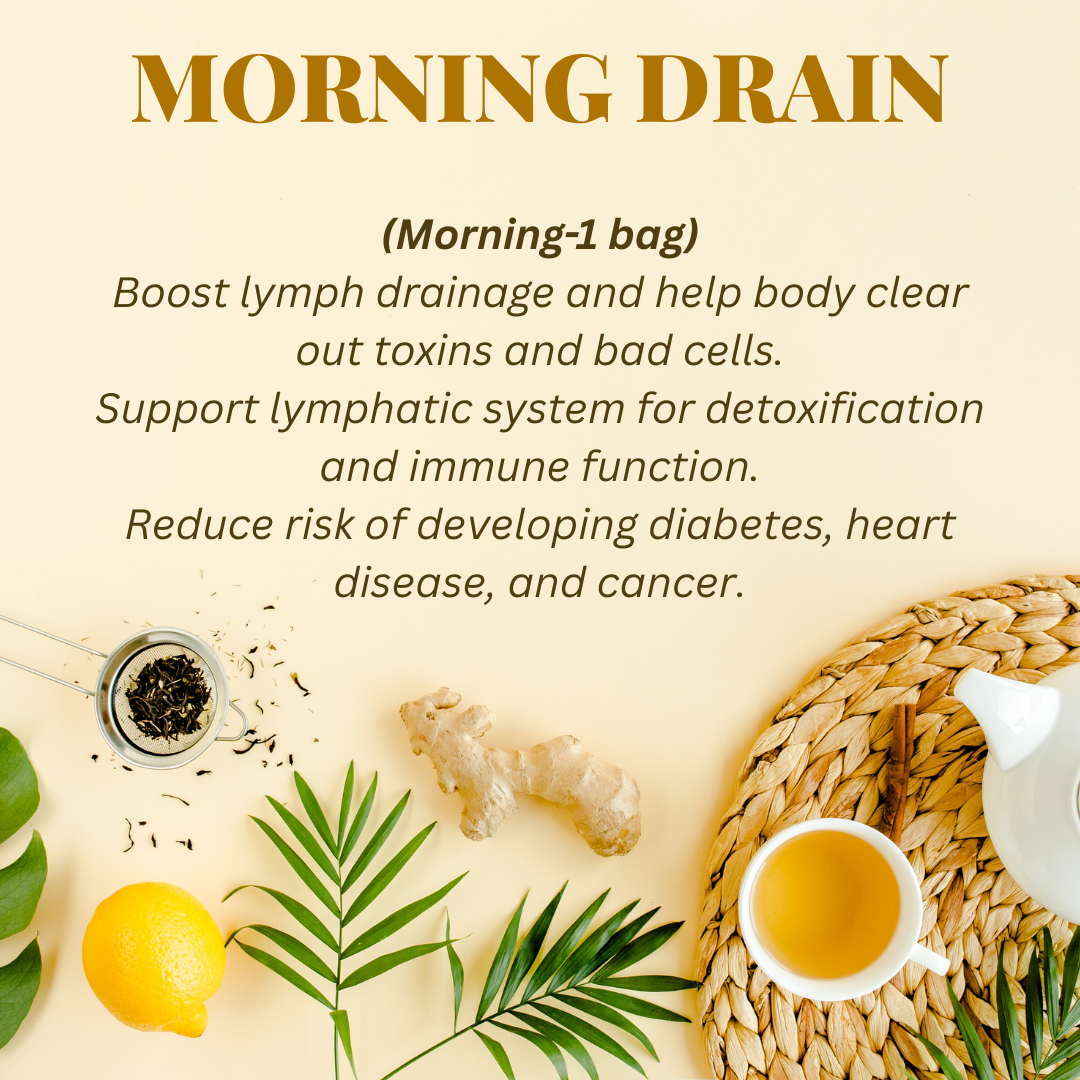 MORNING DRAIN

(Morning-1 bag)
Boost lymph drainage and help body clear out toxins and bad cells.
Support lymphatic system for detoxification and immune function.
Reduce risk of developing diabetes, heart disease, and cancer.